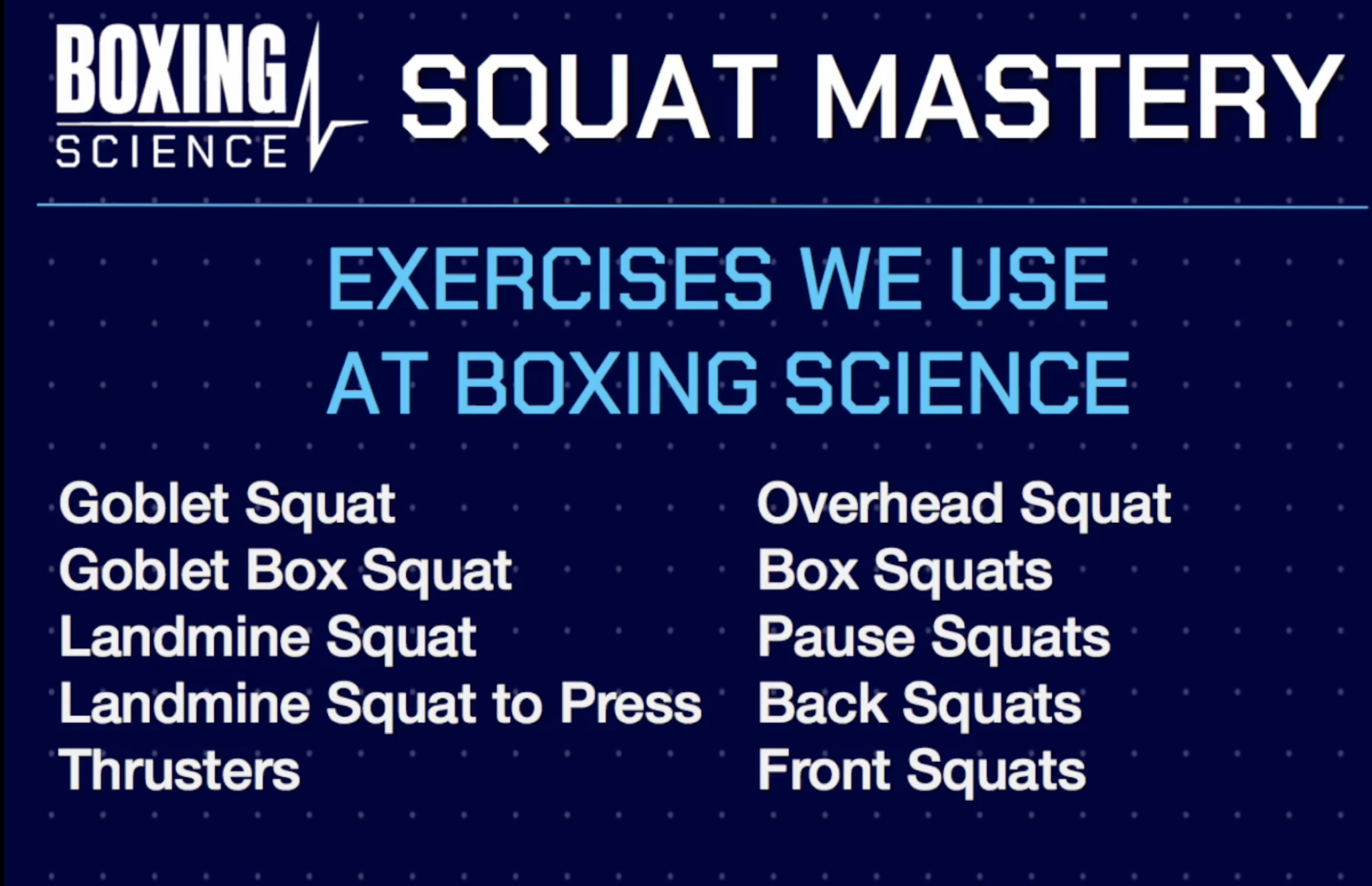 BOXING SCIENCE

SQUAT MASTERY

EXERCISES WE USE AT BOXING SCIENCE

Goblet Squat
Goblet Box Squat
Landmine Squat
Landmine Squat to Press
Thrusters

Overhead Squat
Box Squats
Pause Squats
Back Squats
Front Squats